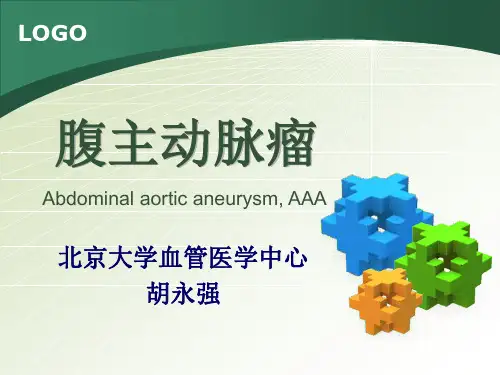 LOGO

腹主动脉瘤

Abdominal aortic aneurysm, AAA

北京大学血管医学中心
胡永强